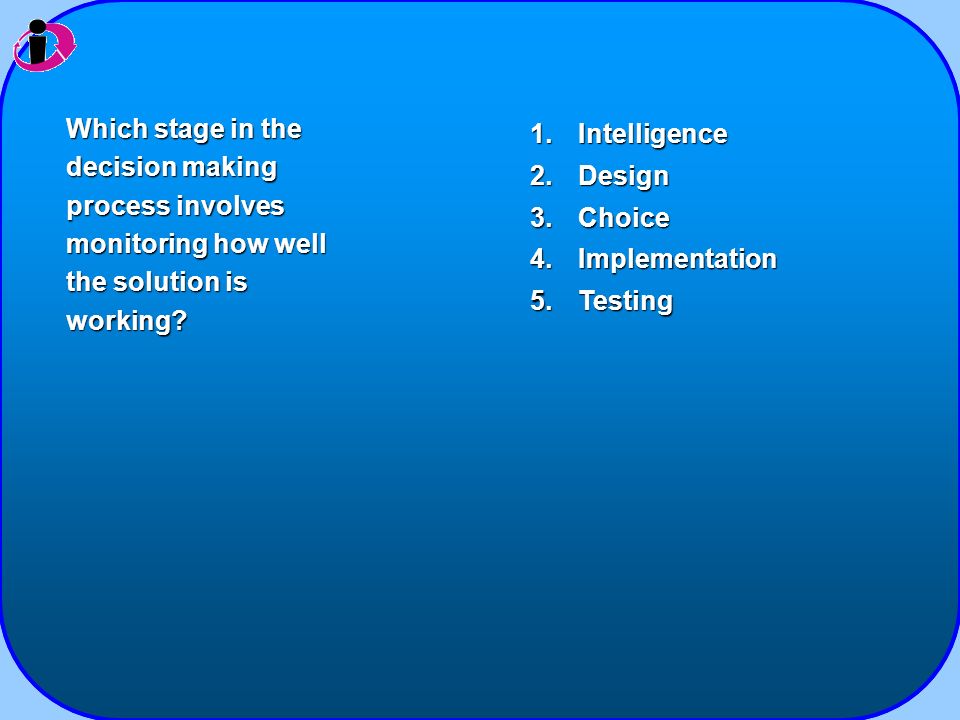 Which stage in the decision making process involves monitoring how well the solution is working?

1. Intelligence
2. Design
3. Choice
4. Implementation
5. Testing